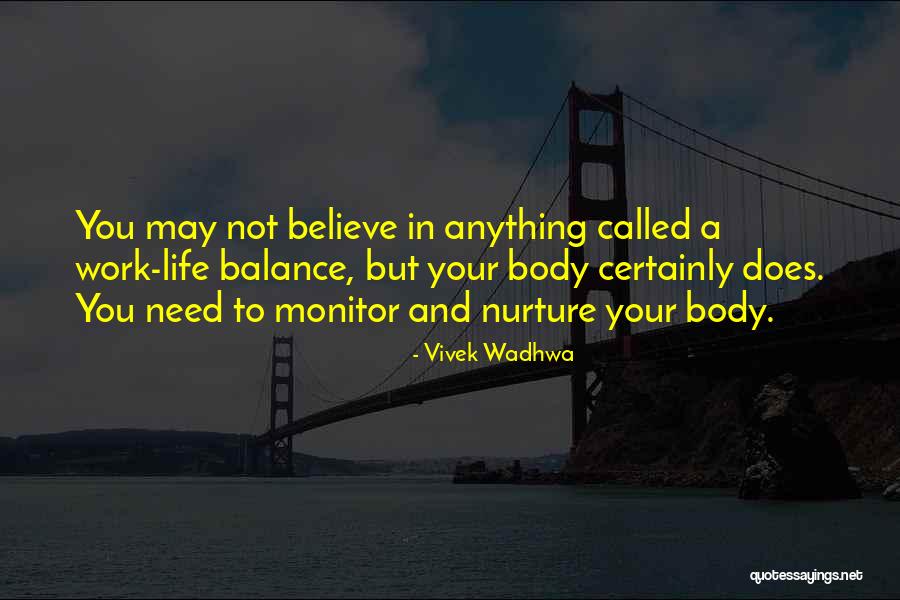 You may not believe in anything called a work-life balance, but your body certainly does. You need to monitor and nurture your body.

- Vivek Wadhwa

quotessayings.net